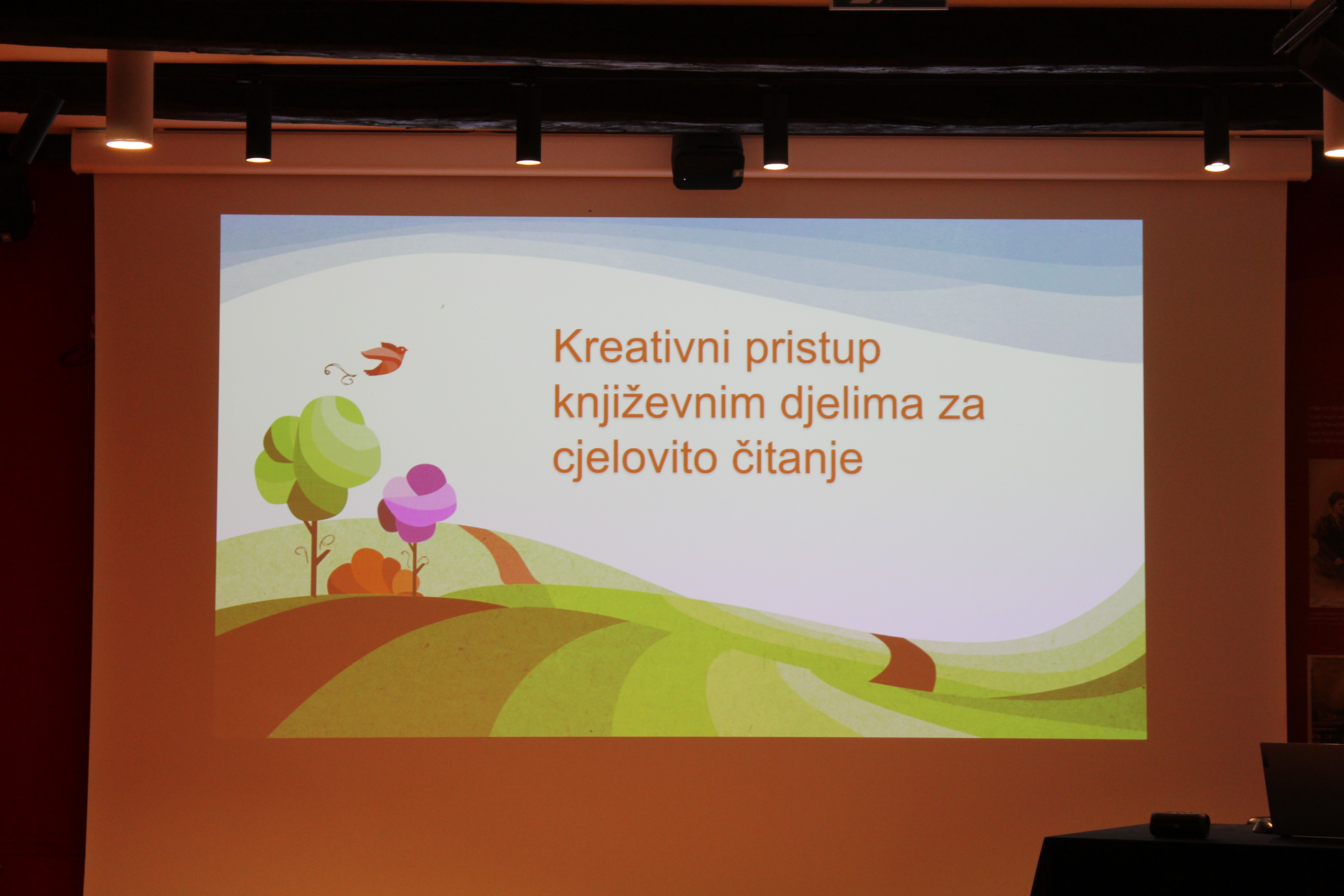 Kreativni pristup književnim djelima za cjelovito čitanje